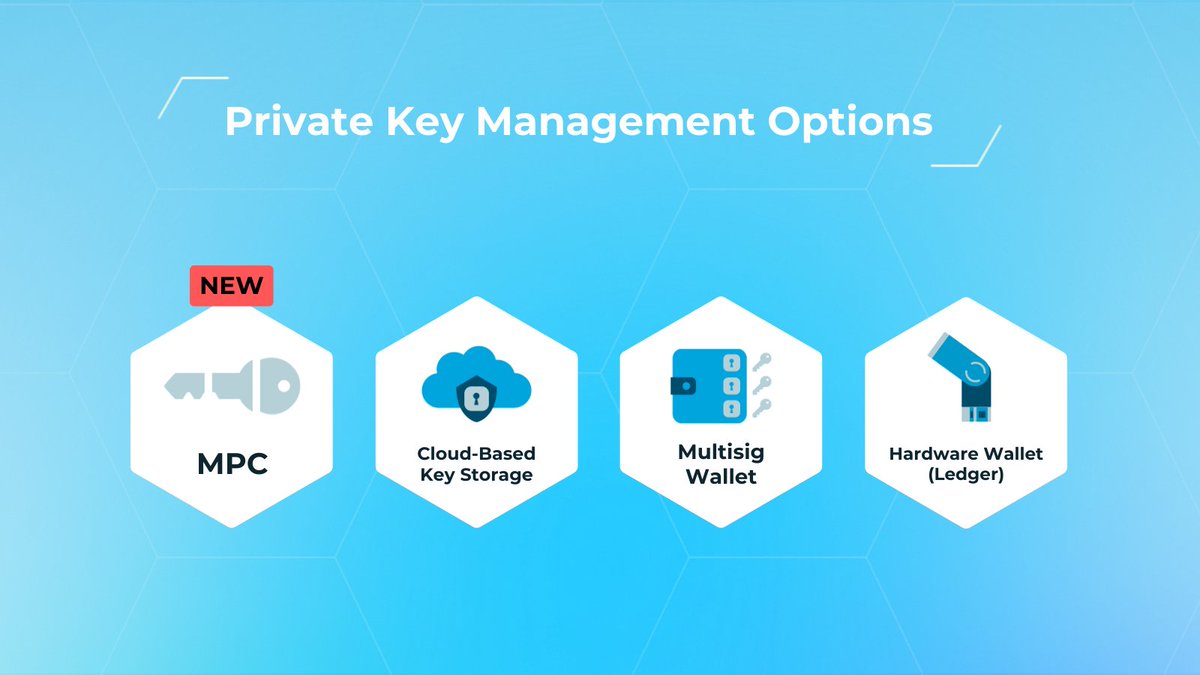 Private Key Management Options

NEW

MPC

Cloud-Based Key Storage

Multisig Wallet

Hardware Wallet (Ledger)